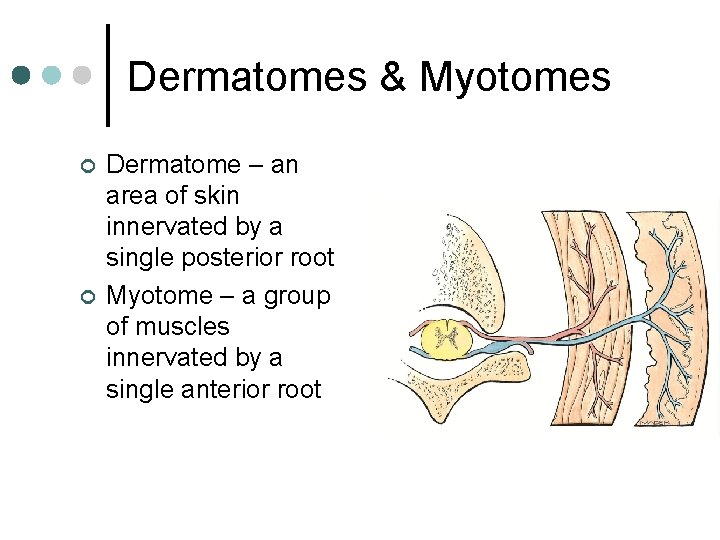 Dermatomes & Myotomes

Dermatome – an area of skin innervated by a single posterior root

Myotome – a group of muscles innervated by a single anterior root